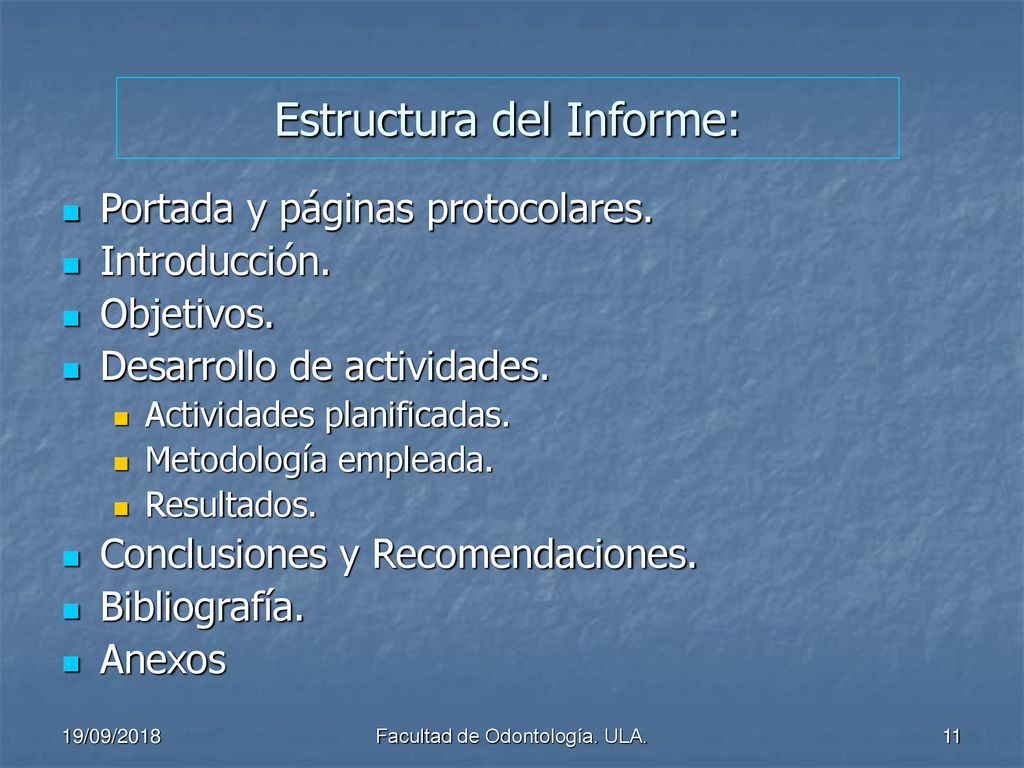 Estructura del Informe:

- Portada y páginas protocolares.
- Introducción.
- Objetivos.
- Desarrollo de actividades.
  - Actividades planificadas.
  - Metodología empleada.
  - Resultados.
- Conclusiones y Recomendaciones.
- Bibliografía.
- Anexos

19/09/2018 Facultad de Odontología. ULA. 11